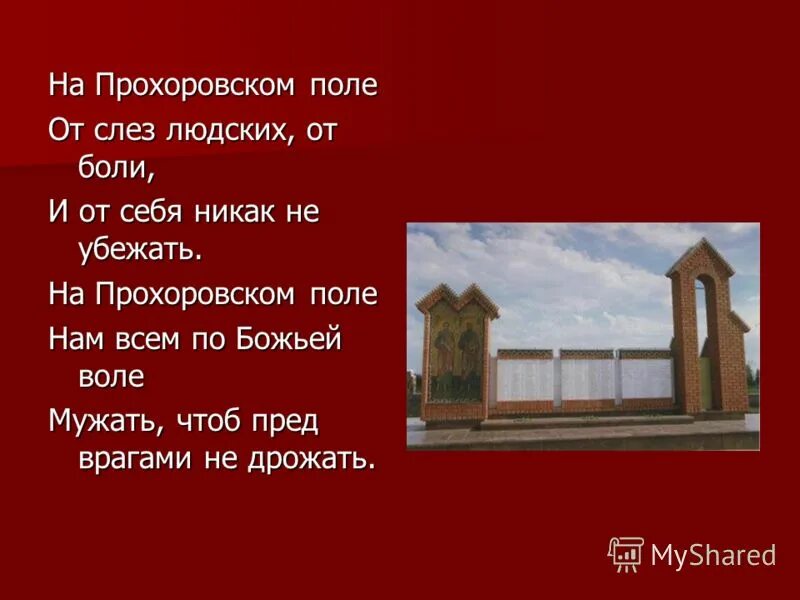 На Прохоровском поле
От слез людских, от боли,
И от себя никак не убежать.
На Прохоровском поле
Нам всем по Божьей воле
Мужать, чтоб пред врагами не дрожать.

MyShared